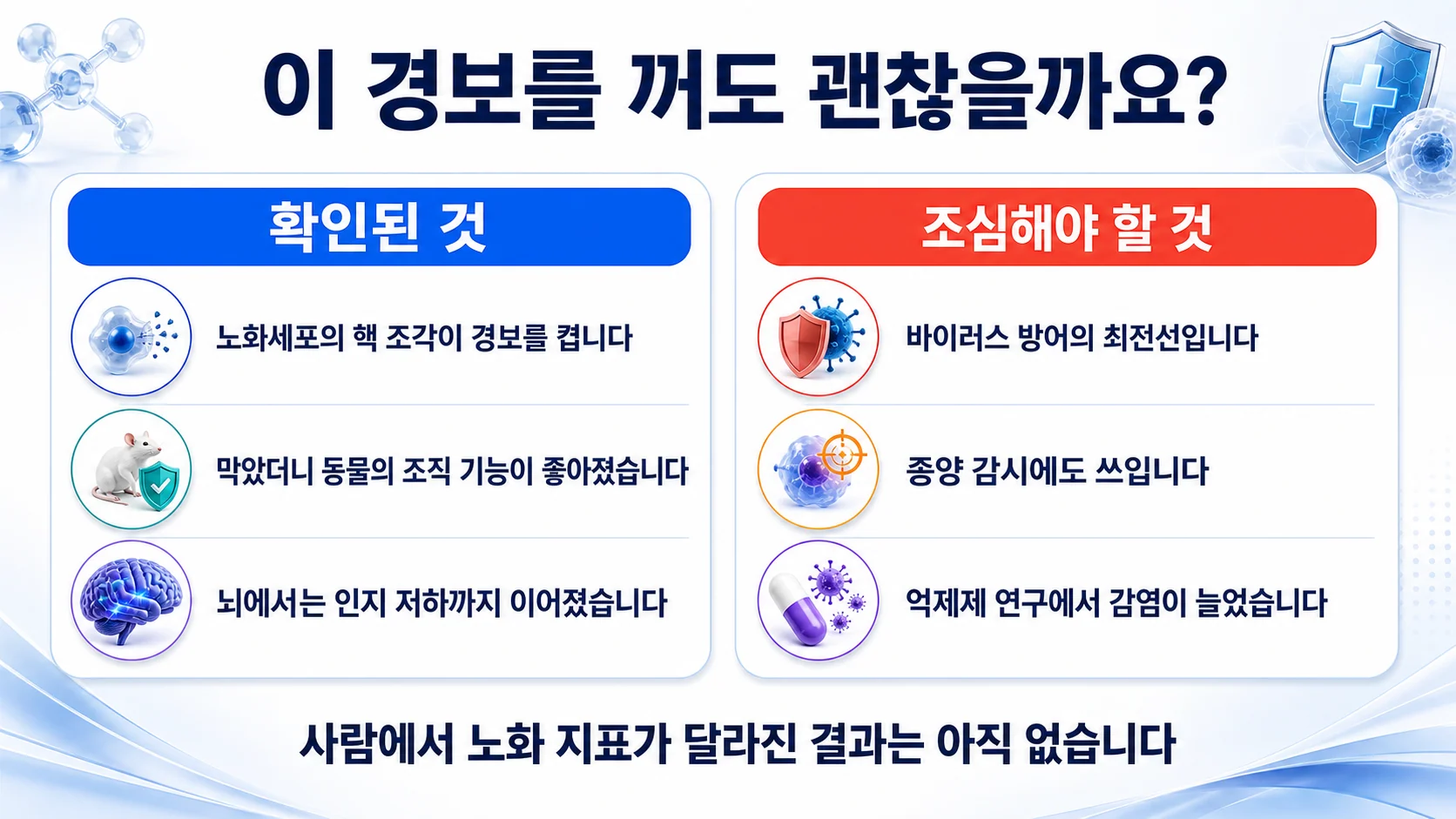 이 경보를 꺼도 괜찮을까요?

확인된 것

노화세포의 핵 조각이 경보를 켭니다

막았더니 동물의 조직 기능이 좋아졌습니다

뇌에서는 인지 저하까지 이어졌습니다

조심해야 할 것

바이러스 방어의 최전선입니다

종양 감시에도 쓰입니다

억제제 연구에서 감염이 늘었습니다

사람에서 노화 지표가 달라진 결과는 아직 없습니다